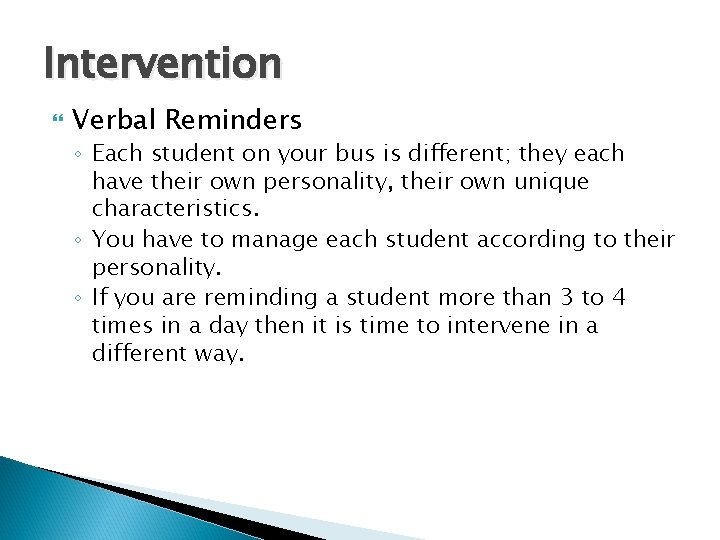 Intervention

Verbal Reminders

◦ Each student on your bus is different; they each have their own personality, their own unique characteristics.
◦ You have to manage each student according to their personality.
◦ If you are reminding a student more than 3 to 4 times in a day then it is time to intervene in a different way.